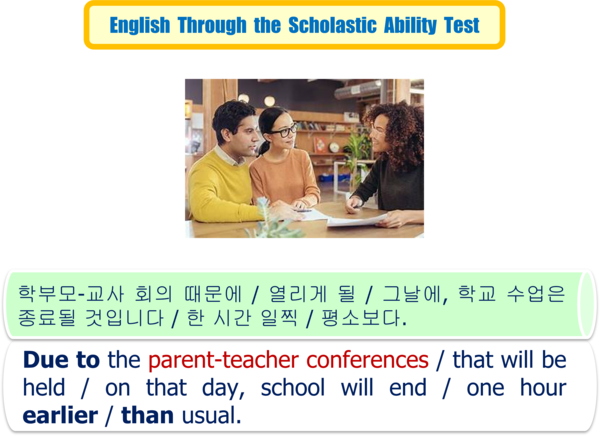 English Through the Scholastic Ability Test

학부모-교사 회의 때문에 / 열리게 될 / 그날에, 학교 수업은 종료될 것입니다 / 한 시간 일찍 / 평소보다.

Due to the parent-teacher conferences / that will be held / on that day, school will end / one hour earlier / than usual.